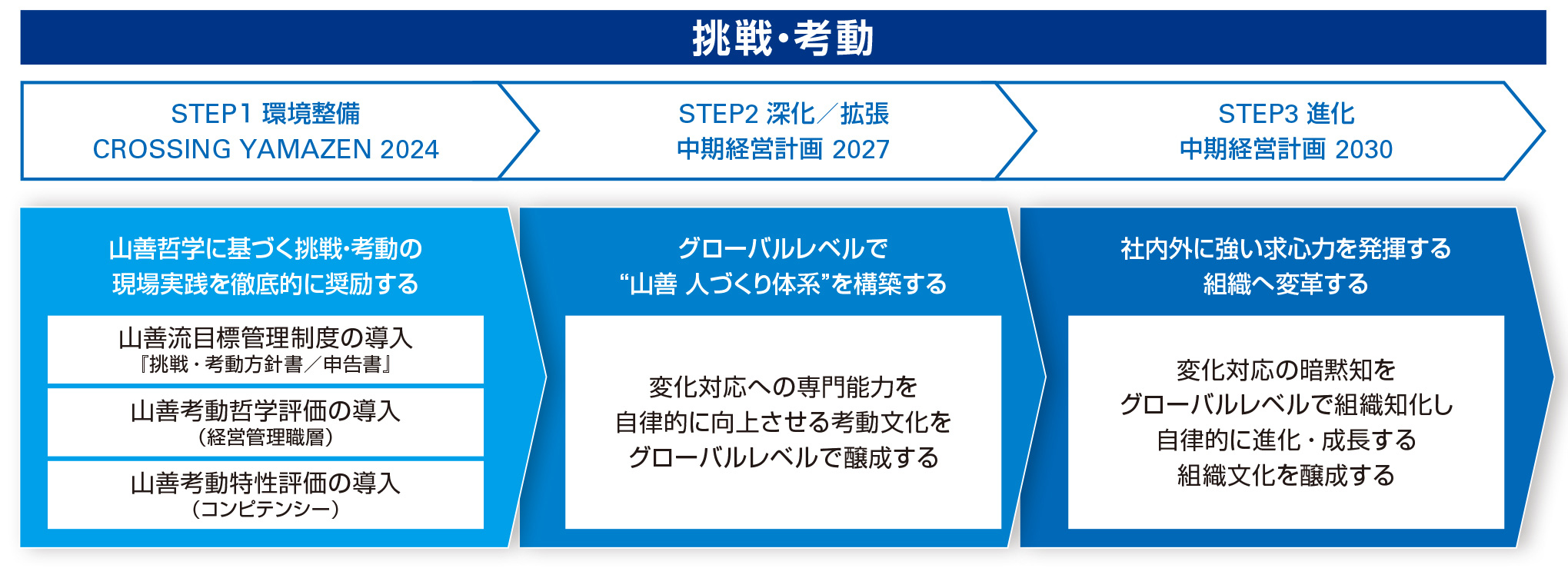 挑戦・考動

STEP1 環境整備
CROSSING YAMAZEN 2024

STEP2 深化／拡張
中期経営計画 2027

STEP3 進化
中期経営計画 2030

山善哲学に基づく挑戦・考動の
現場実践を徹底的に奨励する

山善流目標管理制度の導入
『挑戦・考動方針書／申告書』

山善考動哲学評価の導入
（経営管理職層）

山善考動特性評価の導入
（コンピテンシー）

グローバルレベルで
“山善 人づくり体系”を構築する

変化対応への専門能力を
自律的に向上させる考動文化を
グローバルレベルで醸成する

社内外に強い求心力を発揮する
組織へ変革する

変化対応の暗黙知を
グローバルレベルで組織知化し
自律的に進化・成長する
組織文化を醸成する